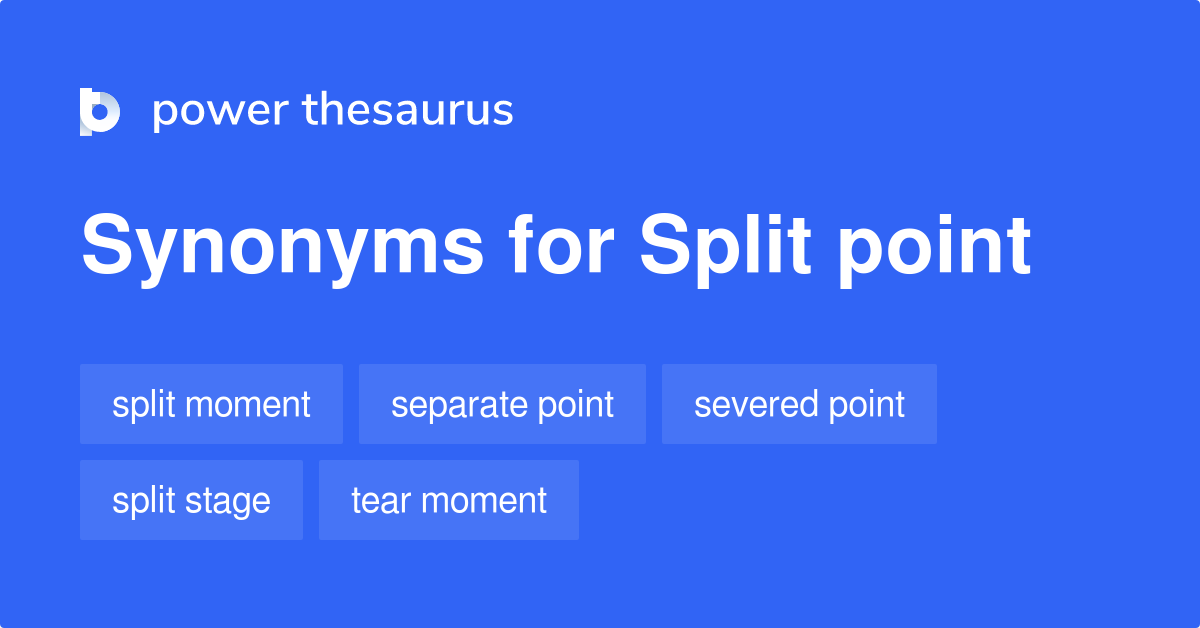 power thesaurus

Synonyms for Split point

split moment
separate point
severed point
split stage
tear moment